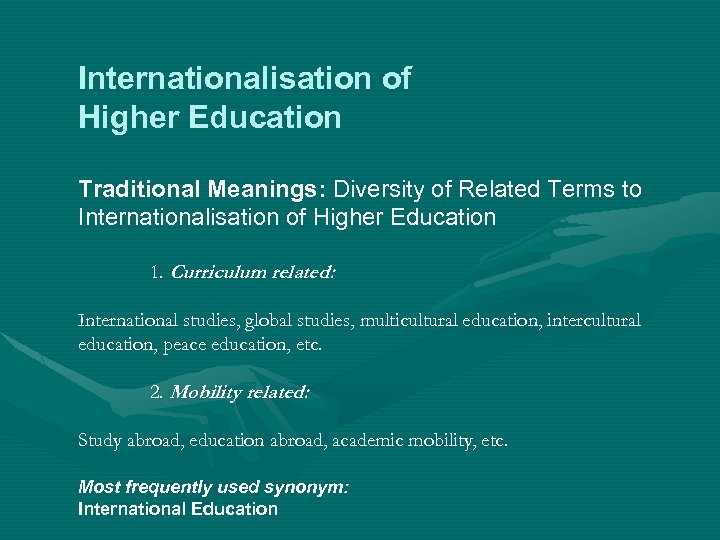 Internationalisation of Higher Education

Traditional Meanings: Diversity of Related Terms to Internationalisation of Higher Education

1. Curriculum related:

International studies, global studies, multicultural education, intercultural education, peace education, etc.

2. Mobility related:

Study abroad, education abroad, academic mobility, etc.

Most frequently used synonym:
International Education